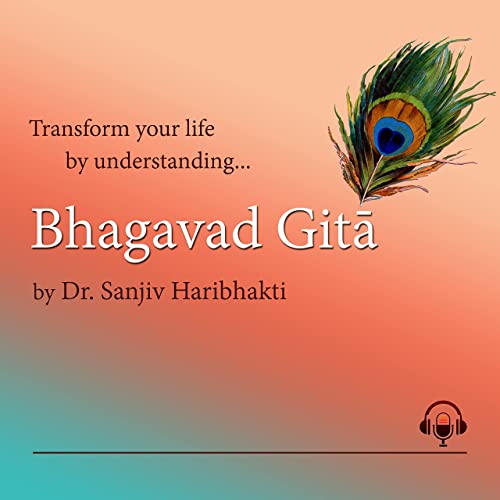 Transform your life
by understanding...

Bhagavad Gitā

by Dr. Sanjiv Haribhakti